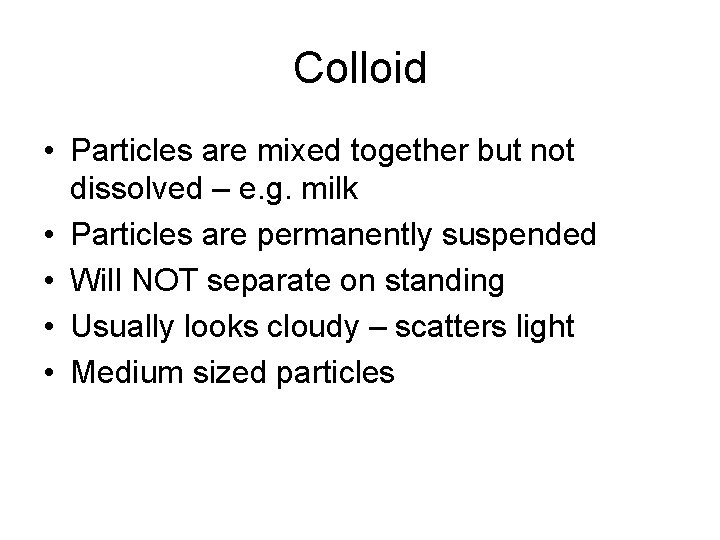 Colloid

• Particles are mixed together but not dissolved – e.g. milk
• Particles are permanently suspended
• Will NOT separate on standing
• Usually looks cloudy – scatters light
• Medium sized particles